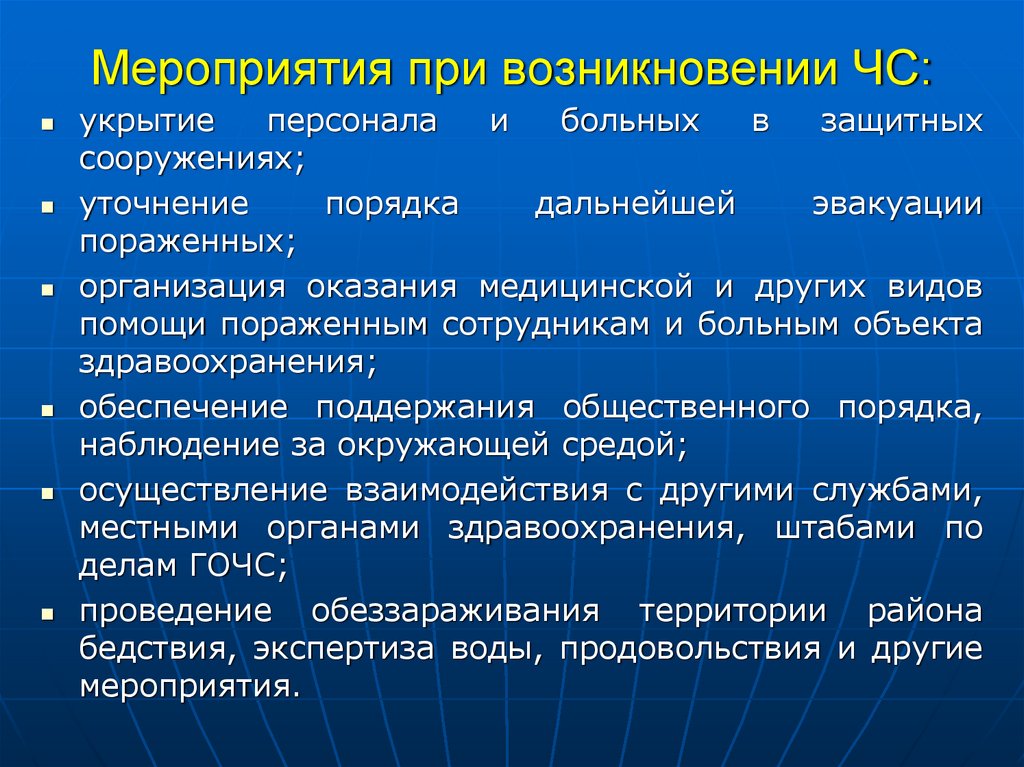 Мероприятия при возникновении ЧС:

- укрытие персонала и больных в защитных сооружениях;
- уточнение порядка дальнейшей эвакуации пораженных;
- организация оказания медицинской и других видов помощи пораженным сотрудникам и больным объекта здравоохранения;
- обеспечение поддержания общественного порядка, наблюдение за окружающей средой;
- осуществление взаимодействия с другими службами, местными органами здравоохранения, штабами по делам ГОЧС;
- проведение обеззараживания территории района бедствия, экспертиза воды, продовольствия и другие мероприятия.